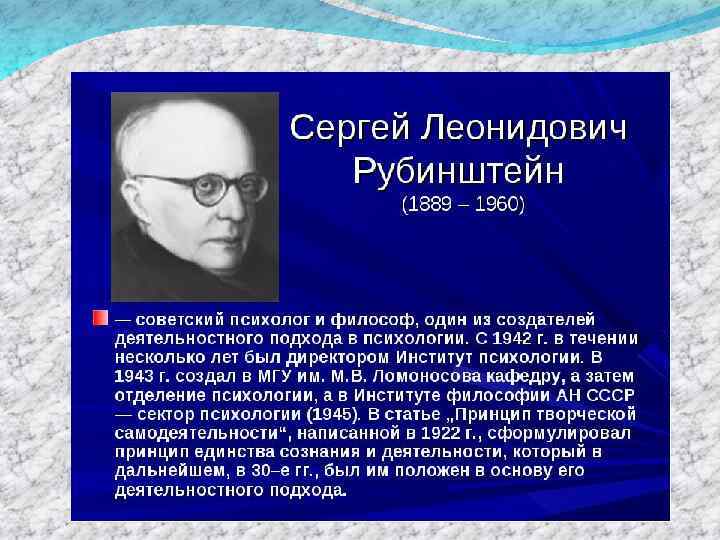 Сергей Леонидович Рубинштейн
(1889 – 1960)

— советский психолог и философ, один из создателей деятельностного подхода в психологии. С 1942 г. в течении несколько лет был директором Институт психологии. В 1943 г. создал в МГУ им. М.В. Ломоносова кафедру, а затем отделение психологии, а в Институте философии АН СССР — сектор психологии (1945). В статье „Принцип творческой самодеятельности“, написанной в 1922 г., сформулировал принцип единства сознания и деятельности, который в дальнейшем, в 30–е гг., был им положен в основу его деятельностного подхода.